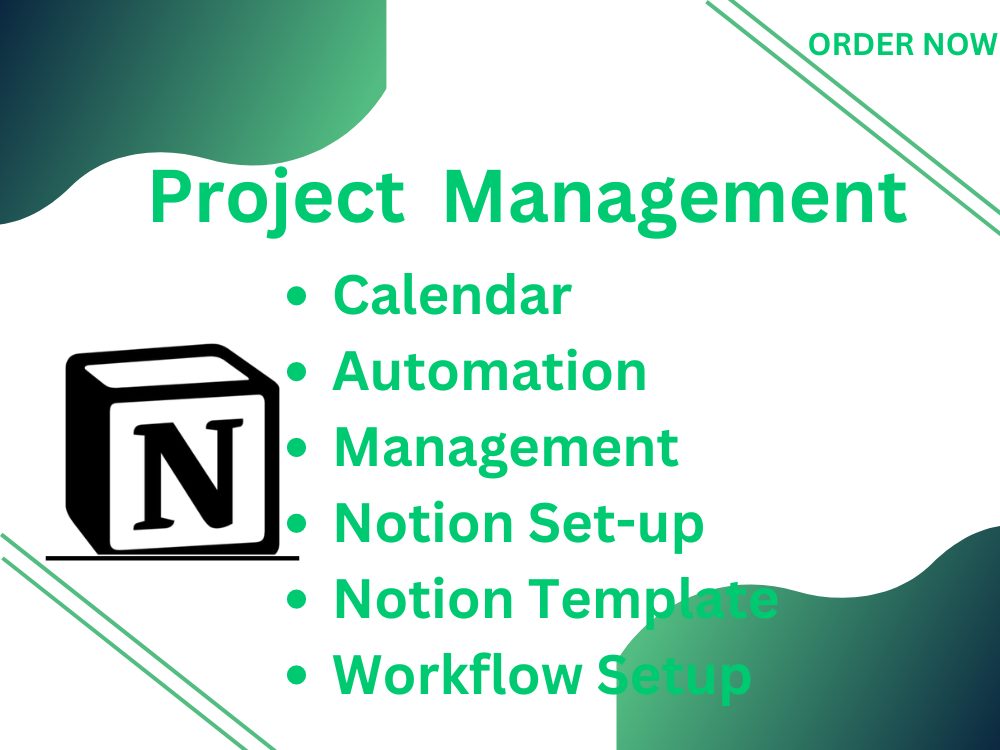 ORDER NOW

Project Management

• Calendar
• Automation
• Management
• Notion Set-up
• Notion Template
• Workflow Setup

N